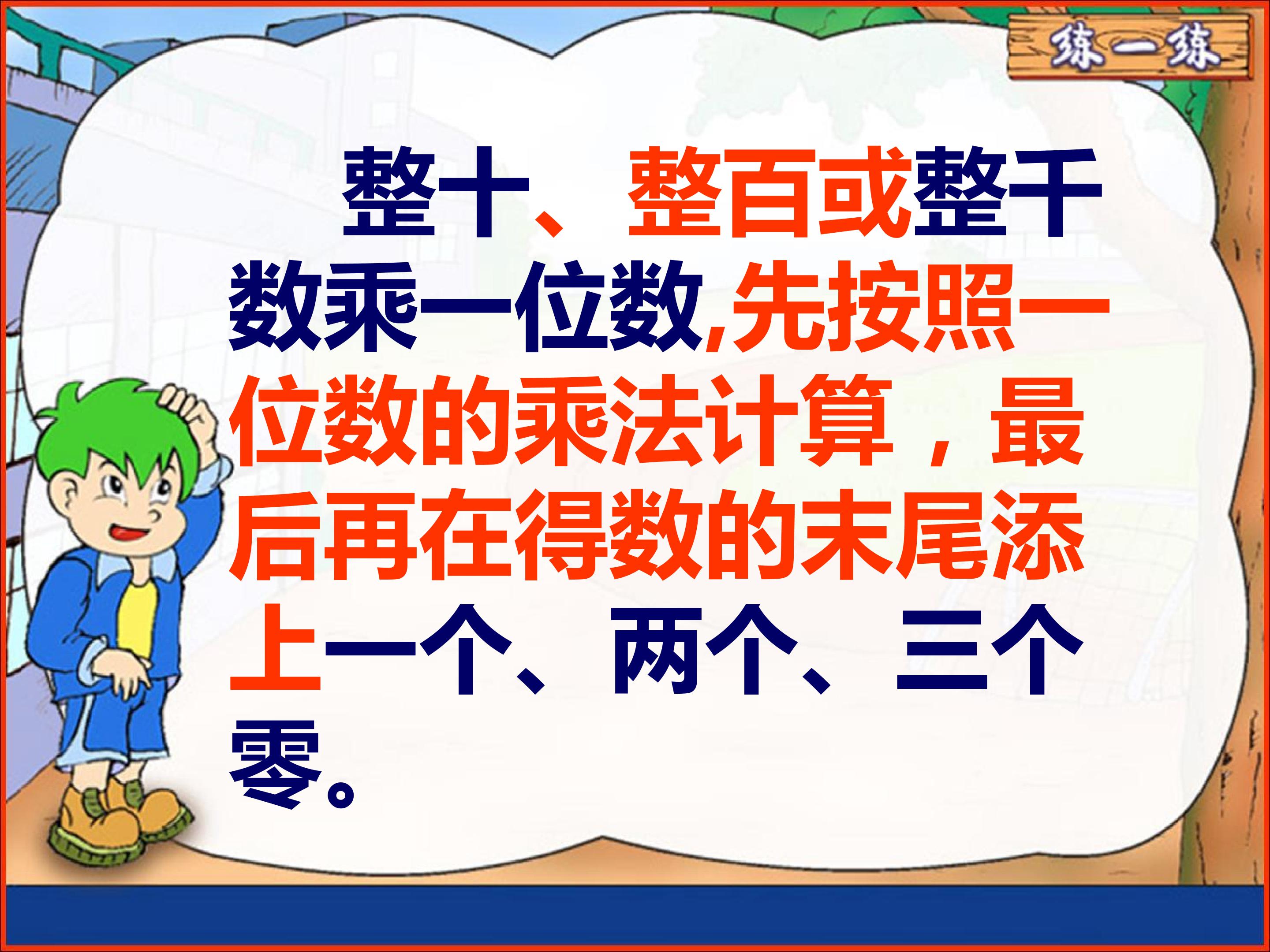 练一练

整十、整百或整千数乘一位数,先按照一位数的乘法计算，最后再在得数的末尾添上一个、两个、三个零。